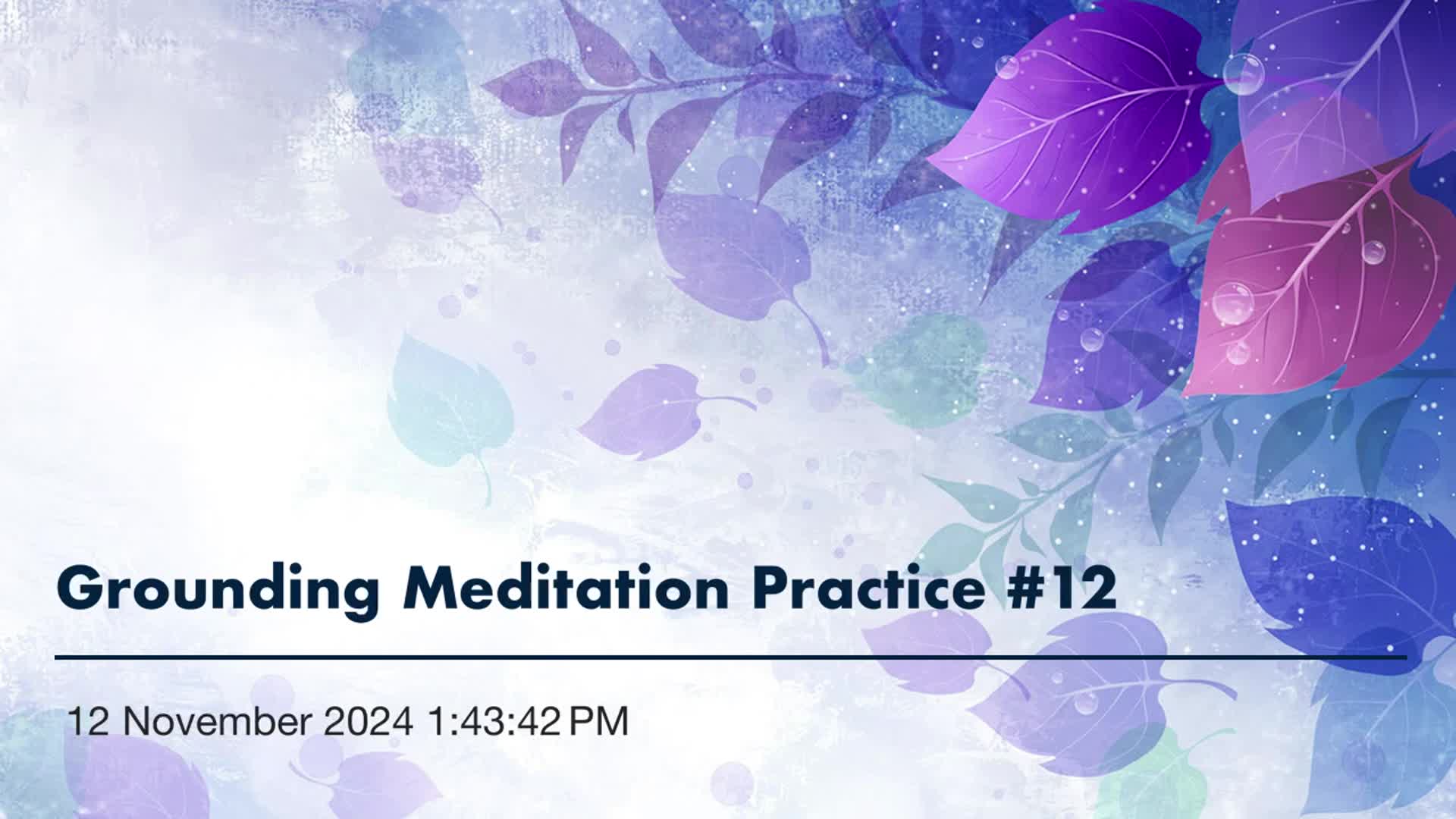 Grounding Meditation Practice #12

12 November 2024 1:43:42 PM